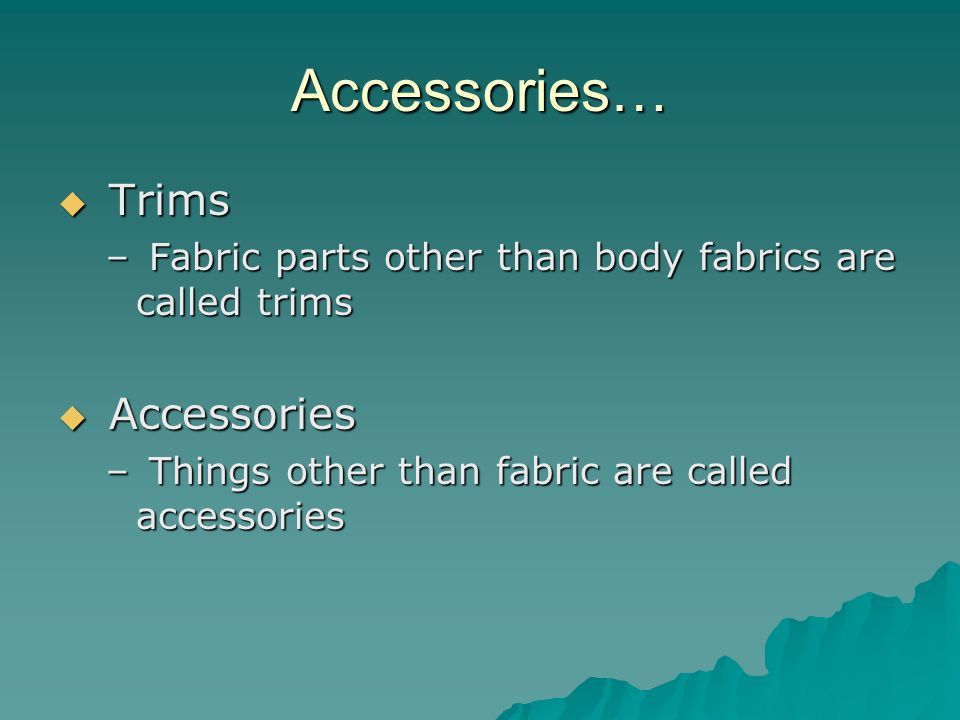 Accessories…

◆ Trims
– Fabric parts other than body fabrics are called trims

◆ Accessories
– Things other than fabric are called accessories